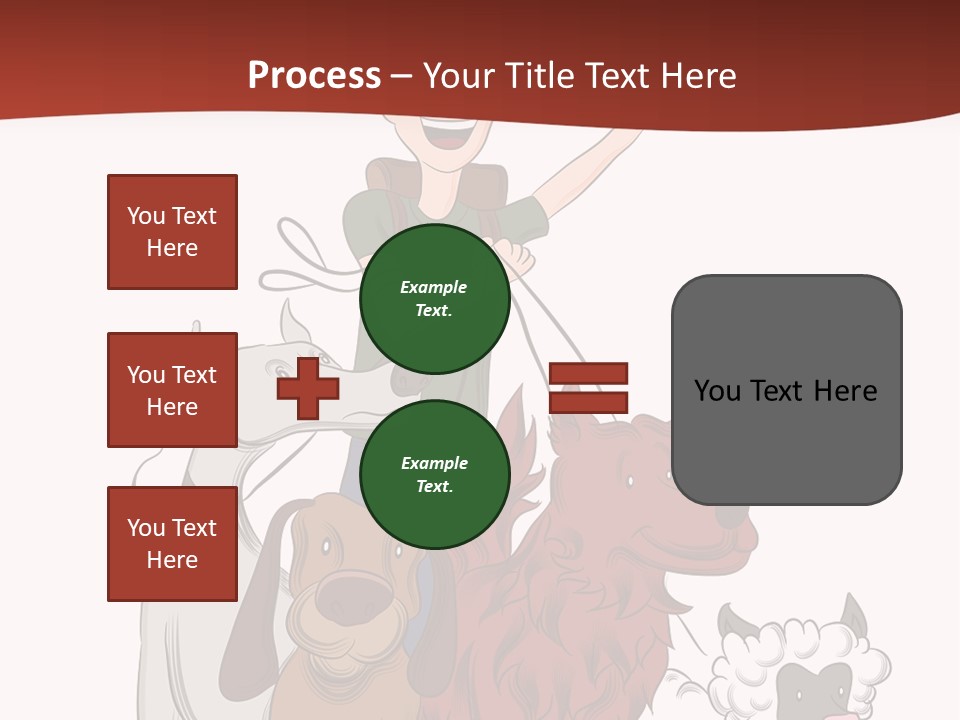 Process – Your Title Text Here

You Text Here

You Text Here

You Text Here

Example Text.

Example Text.

You Text Here